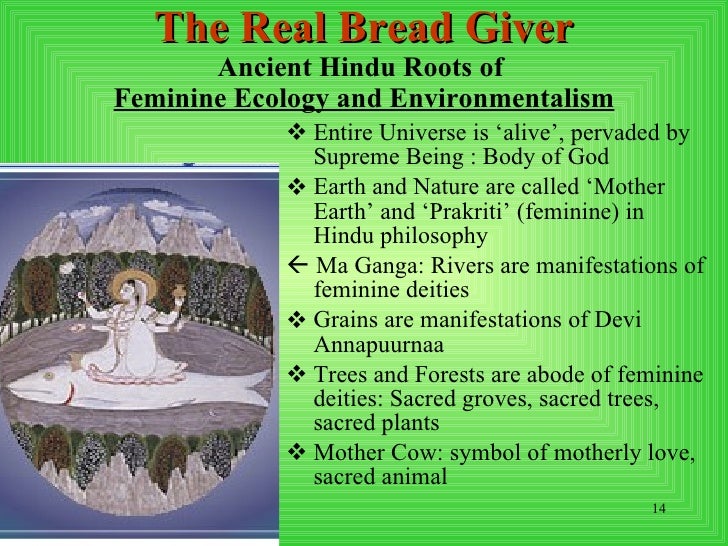 The Real Bread Giver
Ancient Hindu Roots of
Feminine Ecology and Environmentalism

❖ Entire Universe is ‘alive’, pervaded by Supreme Being : Body of God

❖ Earth and Nature are called ‘Mother Earth’ and ‘Prakriti’ (feminine) in Hindu philosophy

← Ma Ganga: Rivers are manifestations of feminine deities

❖ Grains are manifestations of Devi Annapuurnaa

❖ Trees and Forests are abode of feminine deities: Sacred groves, sacred trees, sacred plants

❖ Mother Cow: symbol of motherly love, sacred animal

14